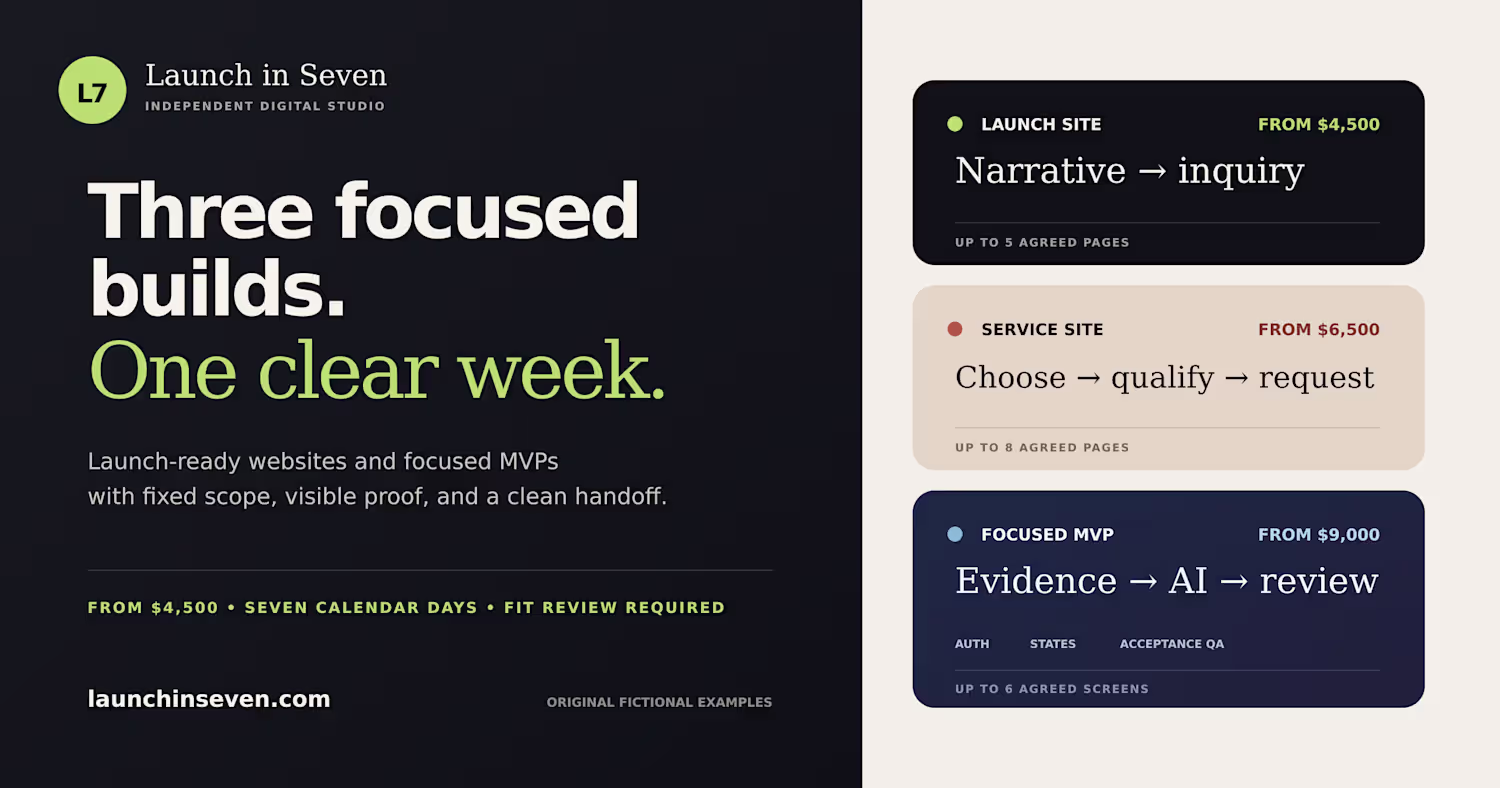 L7 Launch in Seven
INDEPENDENT DIGITAL STUDIO

Three focused builds.
One clear week.

Launch-ready websites and focused MVPs with fixed scope, visible proof, and a clean handoff.

FROM $4,500 • SEVEN CALENDAR DAYS • FIT REVIEW REQUIRED

launchinseven.com

ORIGINAL FICTIONAL EXAMPLES

LAUNCH SITE
FROM $4,500
Narrative → inquiry
UP TO 5 AGREED PAGES

SERVICE SITE
FROM $6,500
Choose → qualify → request
UP TO 8 AGREED PAGES

FOCUSED MVP
FROM $9,000
Evidence → AI → review
AUTH STATES ACCEPTANCE QA
UP TO 6 AGREED SCREENS